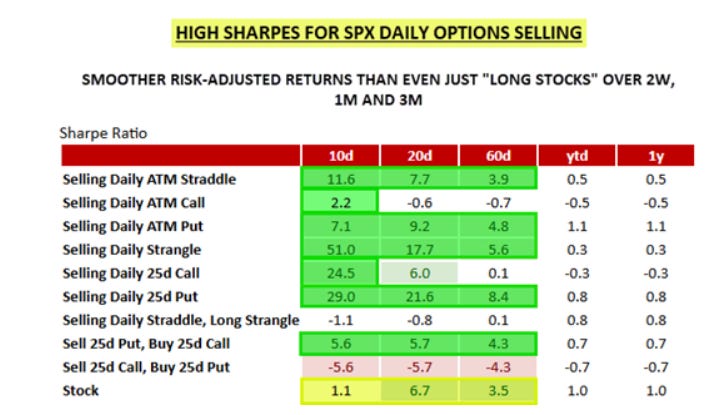 HIGH SHARPES FOR SPX DAILY OPTIONS SELLING

SMOOTHER RISK-ADJUSTED RETURNS THAN EVEN JUST "LONG STOCKS" OVER 2W, 1M AND 3M

Sharpe Ratio

| | 10d | 20d | 60d | ytd | 1y |
|---|---|---|---|---|---|
| Selling Daily ATM Straddle | 11.6 | 7.7 | 3.9 | 0.5 | 0.5 |
| Selling Daily ATM Call | 2.2 | -0.6 | -0.7 | -0.5 | -0.5 |
| Selling Daily ATM Put | 7.1 | 9.2 | 4.8 | 1.1 | 1.1 |
| Selling Daily Strangle | 51.0 | 17.7 | 5.6 | 0.3 | 0.3 |
| Selling Daily 25d Call | 24.5 | 6.0 | 0.1 | -0.3 | -0.3 |
| Selling Daily 25d Put | 29.0 | 21.6 | 8.4 | 0.8 | 0.8 |
| Selling Daily Straddle, Long Strangle | -1.1 | -0.8 | 0.1 | 0.8 | 0.8 |
| Sell 25d Put, Buy 25d Call | 5.6 | 5.7 | 4.3 | 0.7 | 0.7 |
| Sell 25d Call, Buy 25d Put | -5.6 | -5.7 | -4.3 | -0.7 | -0.7 |
| Stock | 1.1 | 6.7 | 3.5 | 1.0 | 1.0 |